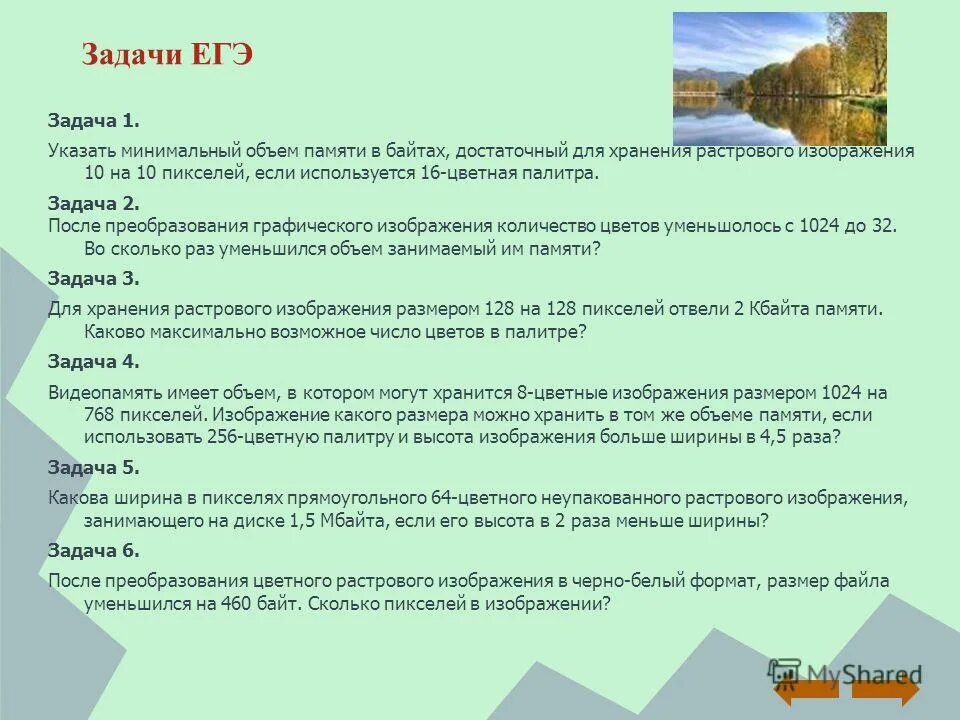 Задачи ЕГЭ

Задача 1.

Указать минимальный объем памяти в байтах, достаточный для хранения растрового изображения 10 на 10 пикселей, если используется 16-цветная палитра.

Задача 2.

После преобразования графического изображения количество цветов уменьшолось с 1024 до 32. Во сколько раз уменьшился объем занимаемый им памяти?

Задача 3.

Для хранения растрового изображения размером 128 на 128 пикселей отвели 2 Кбайта памяти. Каково максимально возможное число цветов в палитре?

Задача 4.

Видеопамять имеет объем, в котором могут хранится 8-цветные изображения размером 1024 на 768 пикселей. Изображение какого размера можно хранить в том же объеме памяти, если использовать 256-цветную палитру и высота изображения больше ширины в 4,5 раза?

Задача 5.

Какова ширина в пикселях прямоугольного 64-цветного неупакованного растрового изображения, занимающего на диске 1,5 Мбайта, если его высота в 2 раза меньше ширины?

Задача 6.

После преобразования цветного растрового изображения в черно-белый формат, размер файла уменьшился на 460 байт. Сколько пикселей в изображении?

MyShared